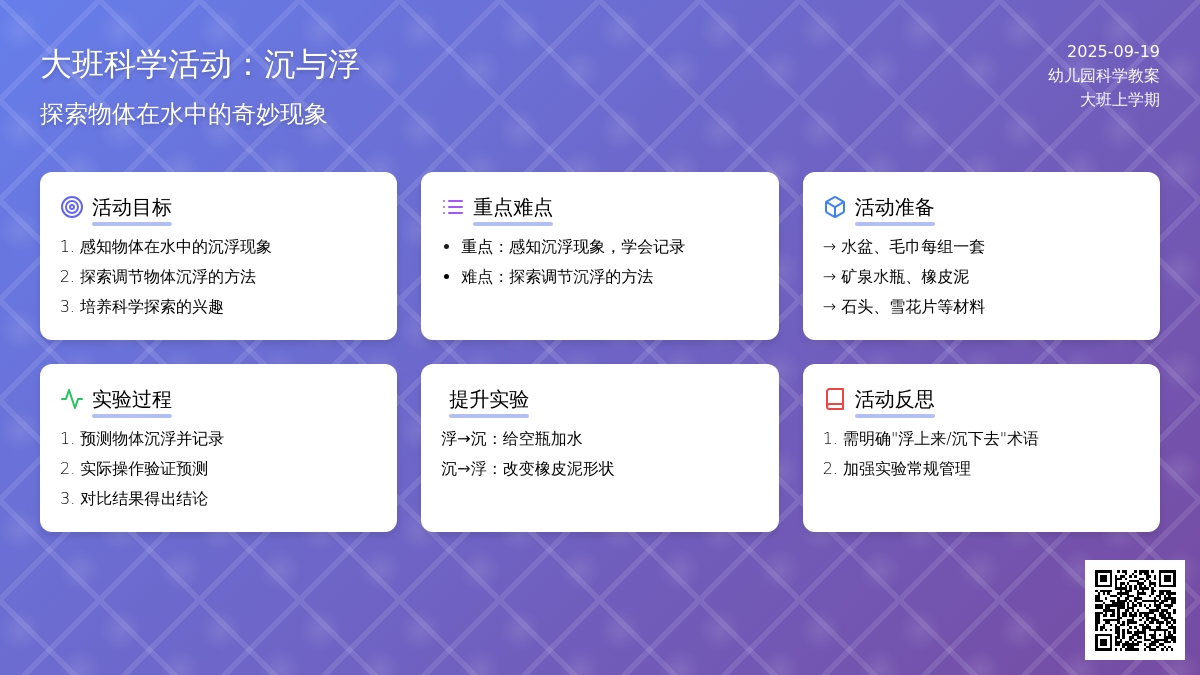 大班科学活动：沉与浮

探索物体在水中的奇妙现象

2025-09-19
幼儿园科学教案
大班上学期

活动目标

1. 感知物体在水中的沉浮现象
2. 探索调节物体沉浮的方法
3. 培养科学探索的兴趣

重点难点

• 重点：感知沉浮现象，学会记录
• 难点：探索调节沉浮的方法

活动准备

→ 水盆、毛巾每组一套
→ 矿泉水瓶、橡皮泥
→ 石头、雪花片等材料

实验过程

1. 预测物体沉浮并记录
2. 实际操作验证预测
3. 对比结果得出结论

提升实验

浮→沉：给空瓶加水
沉→浮：改变橡皮泥形状

活动反思

1. 需明确"浮上来/沉下去"术语
2. 加强实验常规管理